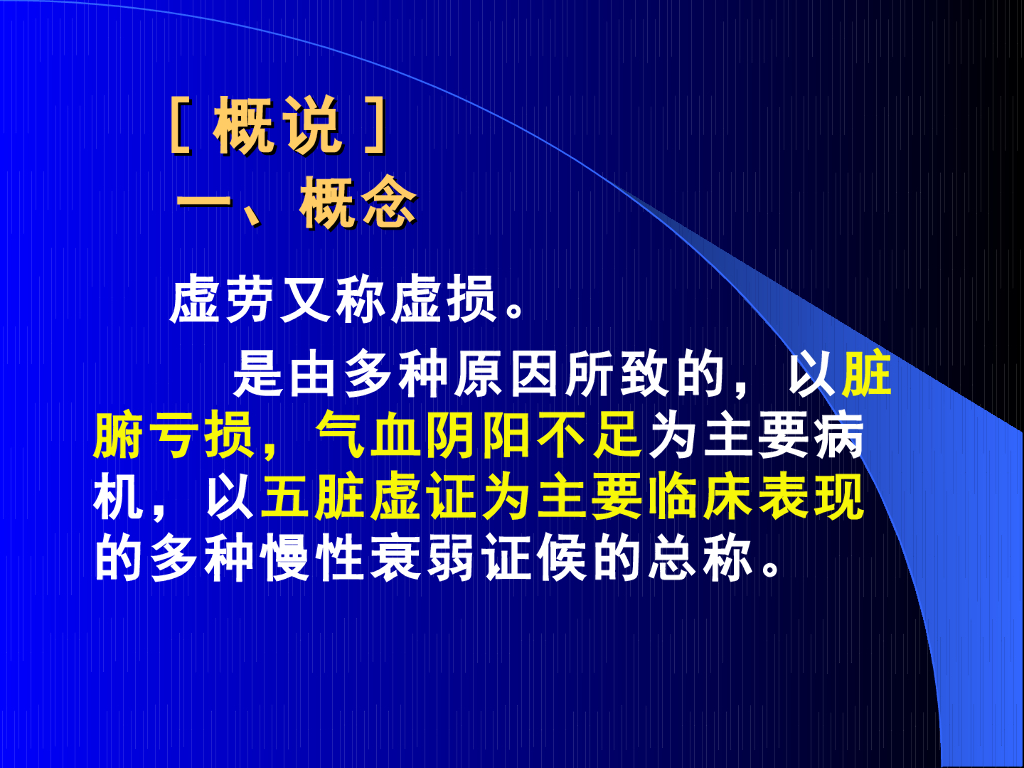 ［概说］
一、概念

虚劳又称虚损。

是由多种原因所致的，以脏腑亏损，气血阴阳不足为主要病机，以五脏虚证为主要临床表现的多种慢性衰弱证候的总称。